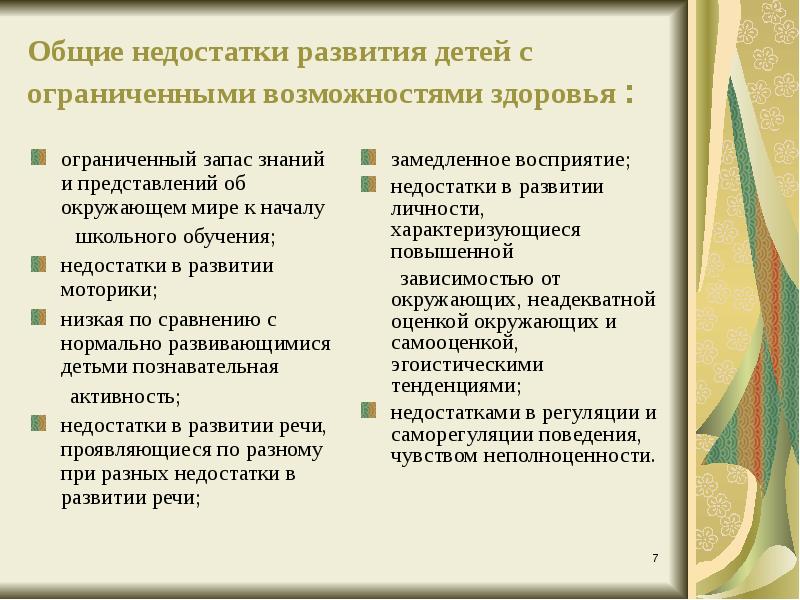 Общие недостатки развития детей с ограниченными возможностями здоровья :

ограниченный запас знаний и представлений об окружающем мире к началу школьного обучения;

недостатки в развитии моторики;

низкая по сравнению с нормально развивающимися детьми познавательная активность;

недостатки в развитии речи, проявляющиеся по разному при разных недостатки в развитии речи;

замедленное восприятие;

недостатки в развитии личности, характеризующиеся повышенной зависимостью от окружающих, неадекватной оценкой окружающих и самооценкой, эгоистическими тенденциями;

недостатками в регуляции и саморегуляции поведения, чувством неполноценности.

7